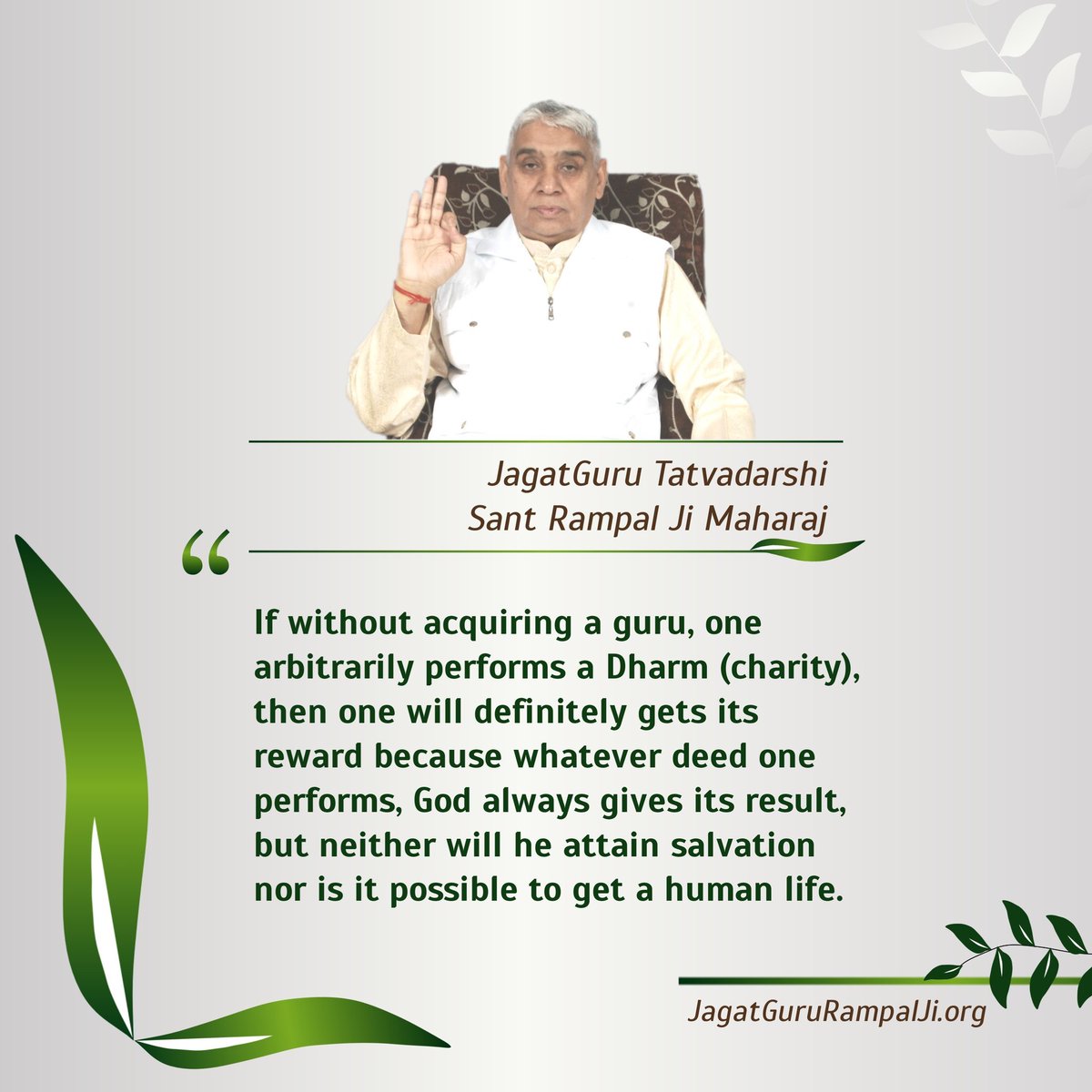 JagatGuru Tatvadarshi
Sant Rampal Ji Maharaj

“

If without acquiring a guru, one arbitrarily performs a Dharm (charity), then one will definitely gets its reward because whatever deed one performs, God always gives its result, but neither will he attain salvation nor is it possible to get a human life.

JagatGuruRampalJi.org